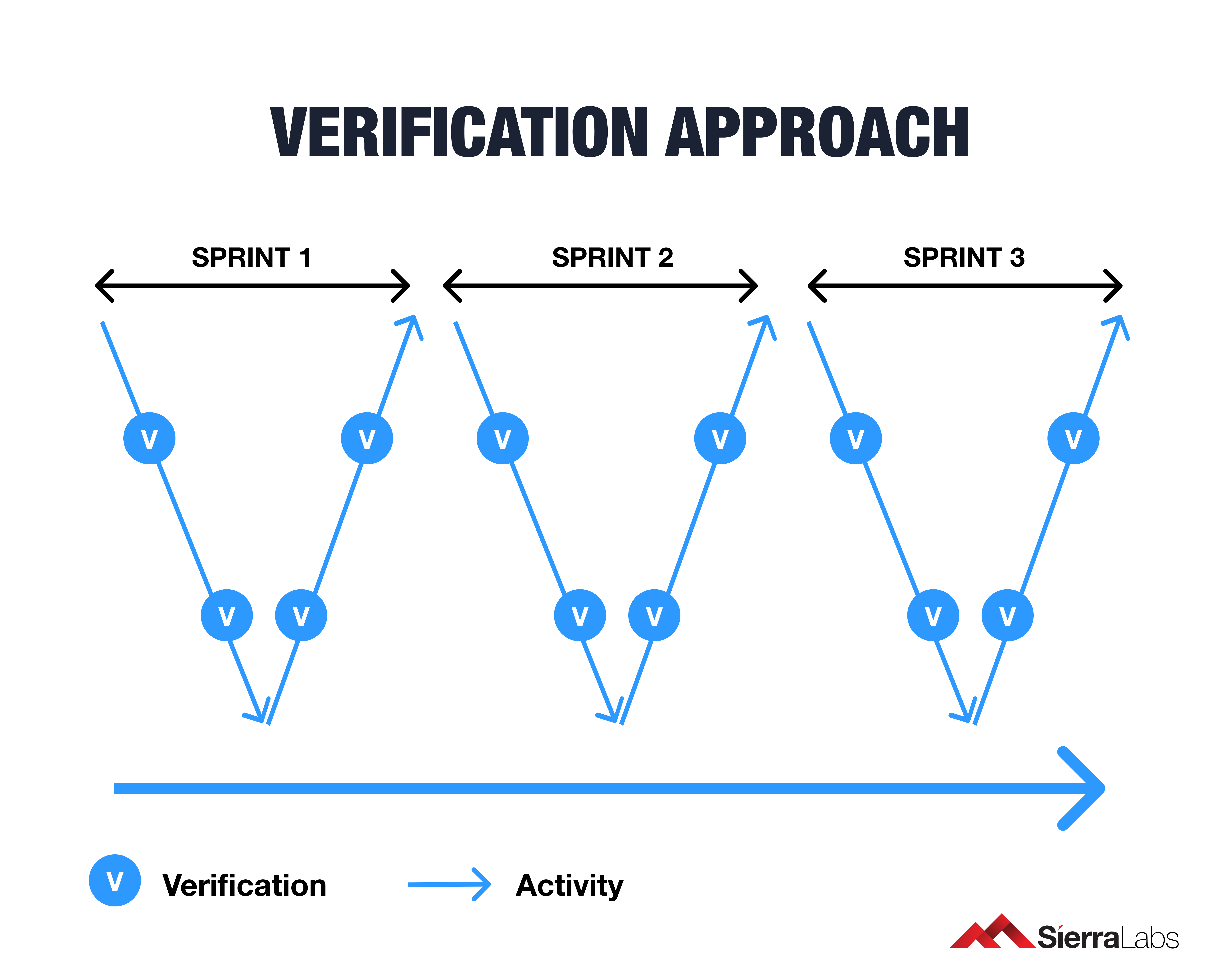 VERIFICATION APPROACH

SPRINT 1

SPRINT 2

SPRINT 3

V V V V

V V V V

V V V V

V Verification

Activity

SierraLabs